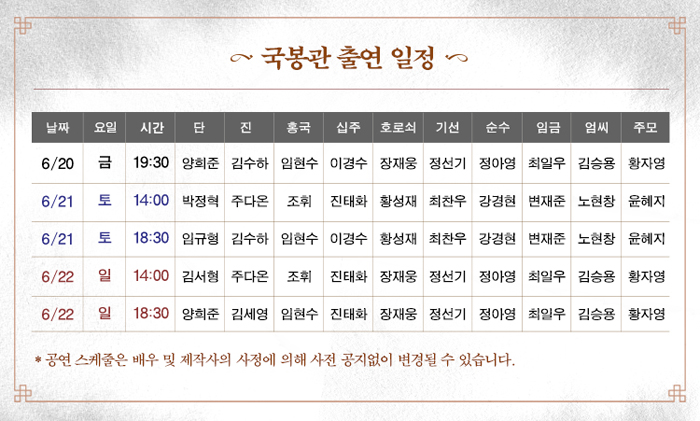 국봉관 출연 일정

| 날짜 | 요일 | 시간 | 단 | 진 | 홍국 | 십주 | 호로쇠 | 기선 | 순수 | 임금 | 엄씨 | 주모 |
|---|---|---|---|---|---|---|---|---|---|---|---|---|
| 6/20 | 금 | 19:30 | 양희준 | 김수하 | 임현수 | 이경수 | 장재웅 | 정선기 | 정아영 | 최일우 | 김승용 | 황자영 |
| 6/21 | 토 | 14:00 | 박정혁 | 주다온 | 조휘 | 진태화 | 황성재 | 최찬우 | 강경현 | 변재준 | 노현창 | 윤혜지 |
| 6/21 | 토 | 18:30 | 임규형 | 김수하 | 임현수 | 이경수 | 황성재 | 최찬우 | 강경현 | 변재준 | 노현창 | 윤혜지 |
| 6/22 | 일 | 14:00 | 김서형 | 주다온 | 조휘 | 진태화 | 장재웅 | 정선기 | 정아영 | 최일우 | 김승용 | 황자영 |
| 6/22 | 일 | 18:30 | 양희준 | 김세영 | 임현수 | 진태화 | 장재웅 | 정선기 | 정아영 | 최일우 | 김승용 | 황자영 |

* 공연 스케줄은 배우 및 제작사의 사정에 의해 사전 공지없이 변경될 수 있습니다.